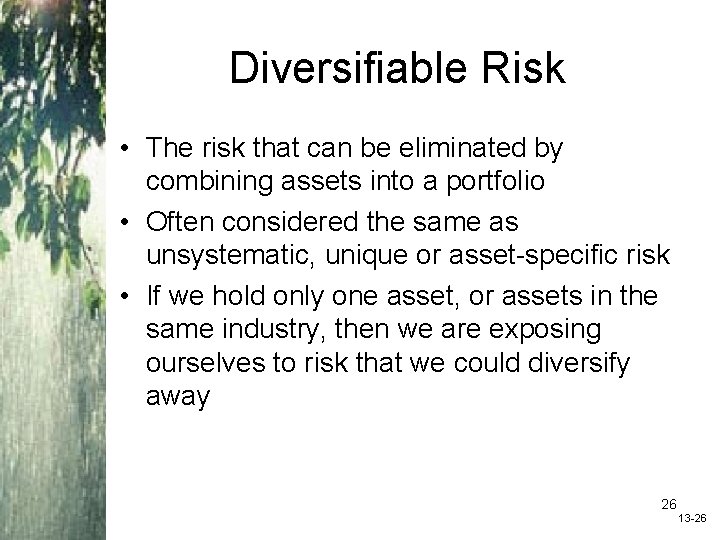 Diversifiable Risk

• The risk that can be eliminated by combining assets into a portfolio
• Often considered the same as unsystematic, unique or asset-specific risk
• If we hold only one asset, or assets in the same industry, then we are exposing ourselves to risk that we could diversify away

26
13-26